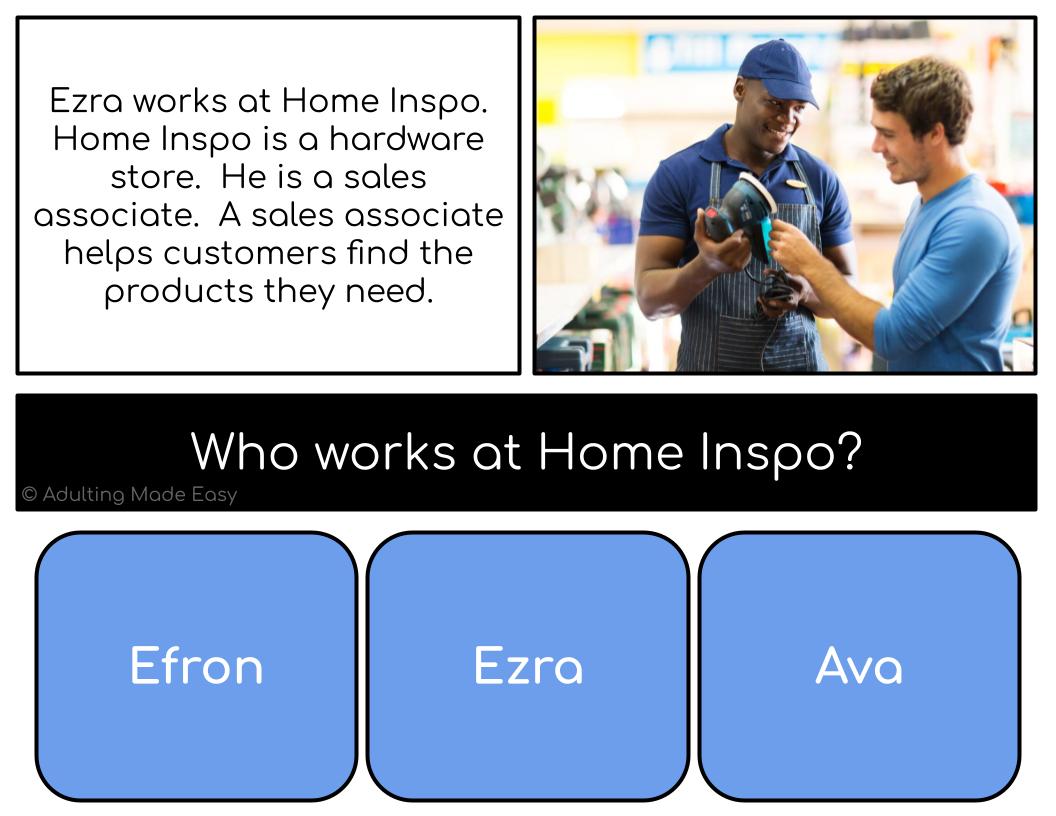 Ezra works at Home Inspo. Home Inspo is a hardware store. He is a sales associate. A sales associate helps customers find the products they need.

Who works at Home Inspo?

© Adulting Made Easy

Efron

Ezra

Ava